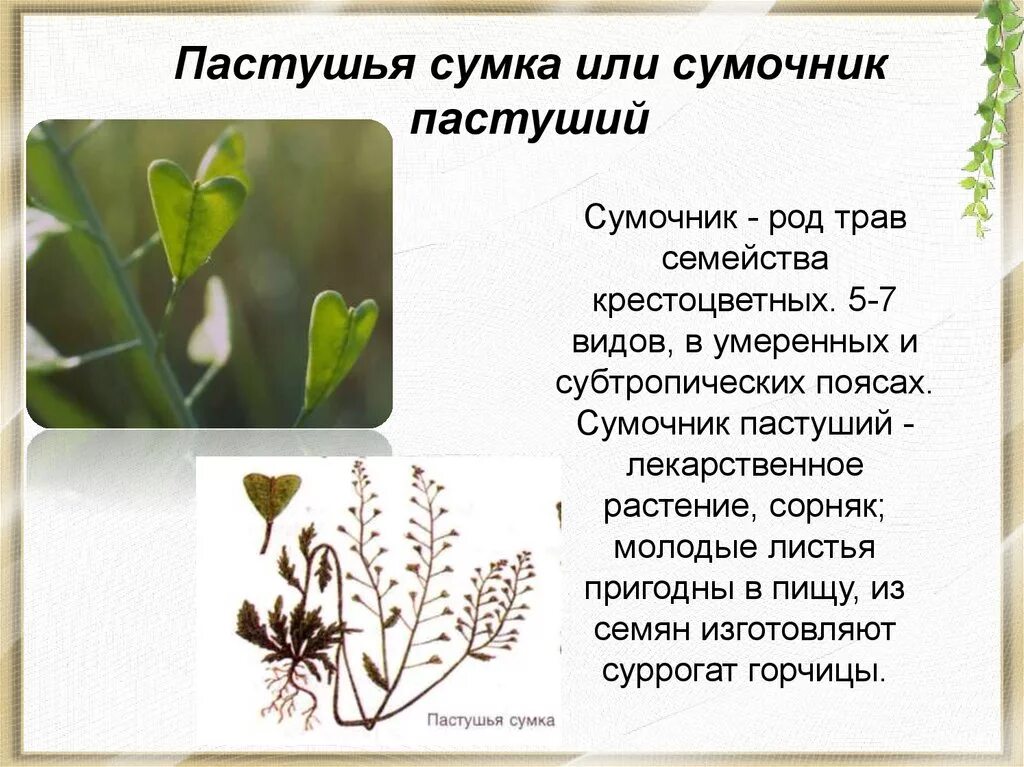 Пастушья сумка или сумочник пастуший

Сумочник - род трав семейства крестоцветных. 5-7 видов, в умеренных и субтропических поясах. Сумочник пастуший - лекарственное растение, сорняк; молодые листья пригодны в пищу, из семян изготовляют суррогат горчицы.

Пастушья сумка